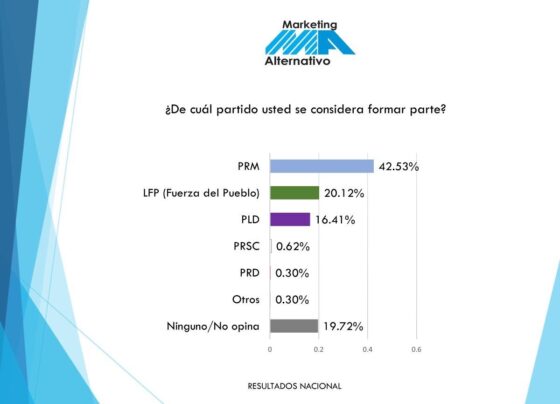 Marketing
Alternativo

¿De cuál partido usted se considera formar parte?

PRM 42.53%
LFP (Fuerza del Pueblo) 20.12%
PLD 16.41%
PRSC 0.62%
PRD 0.30%
Otros 0.30%
Ninguno/No opina 19.72%

0 0.2 0.4 0.6

RESULTADOS NACIONAL